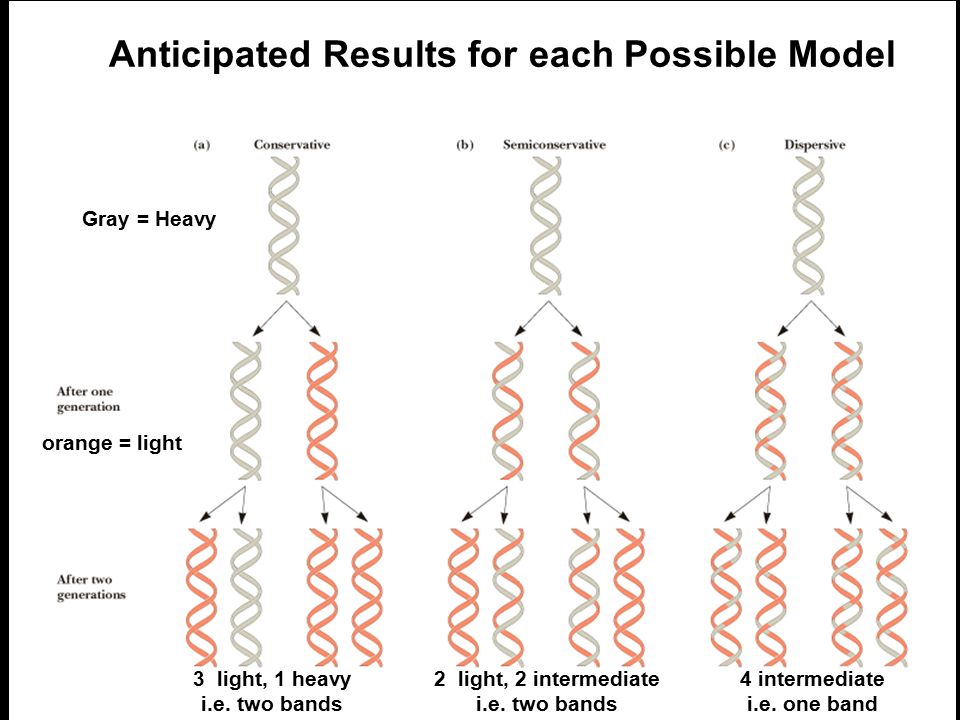 Anticipated Results for each Possible Model

(a) Conservative

(b) Semiconservative

(c) Dispersive

Gray = Heavy

After one generation

orange = light

After two generations

3 light, 1 heavy
i.e. two bands

2 light, 2 intermediate
i.e. two bands

4 intermediate
i.e. one band